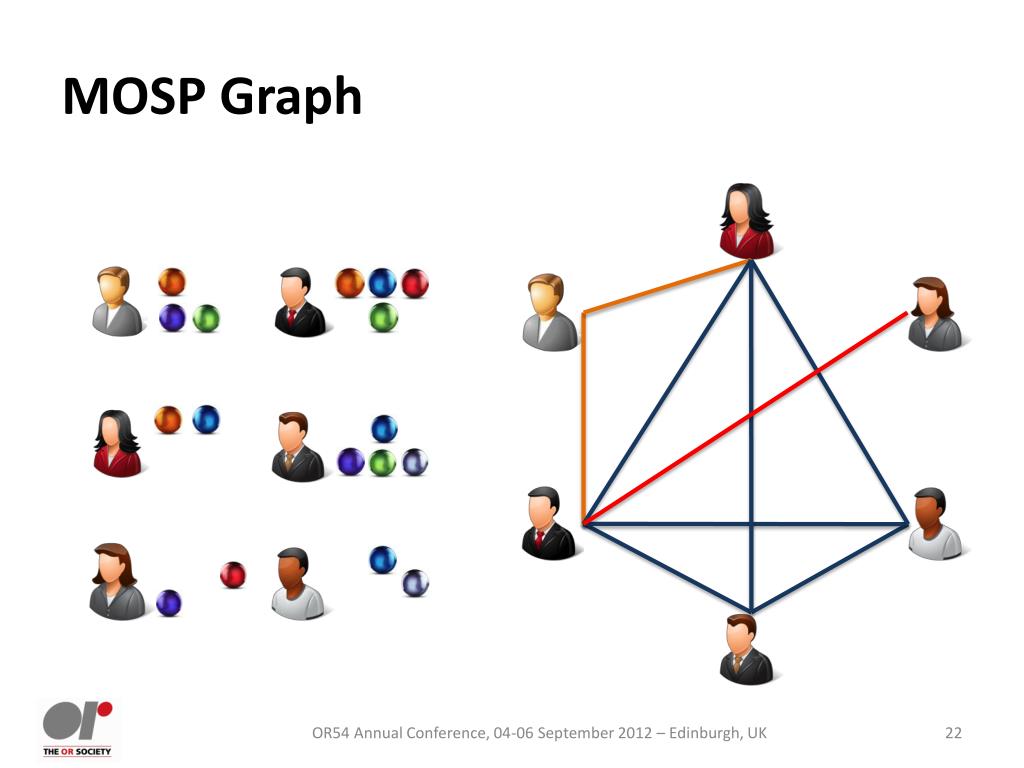 MOSP Graph

OR
THE OR SOCIETY

OR54 Annual Conference, 04-06 September 2012 – Edinburgh, UK

22